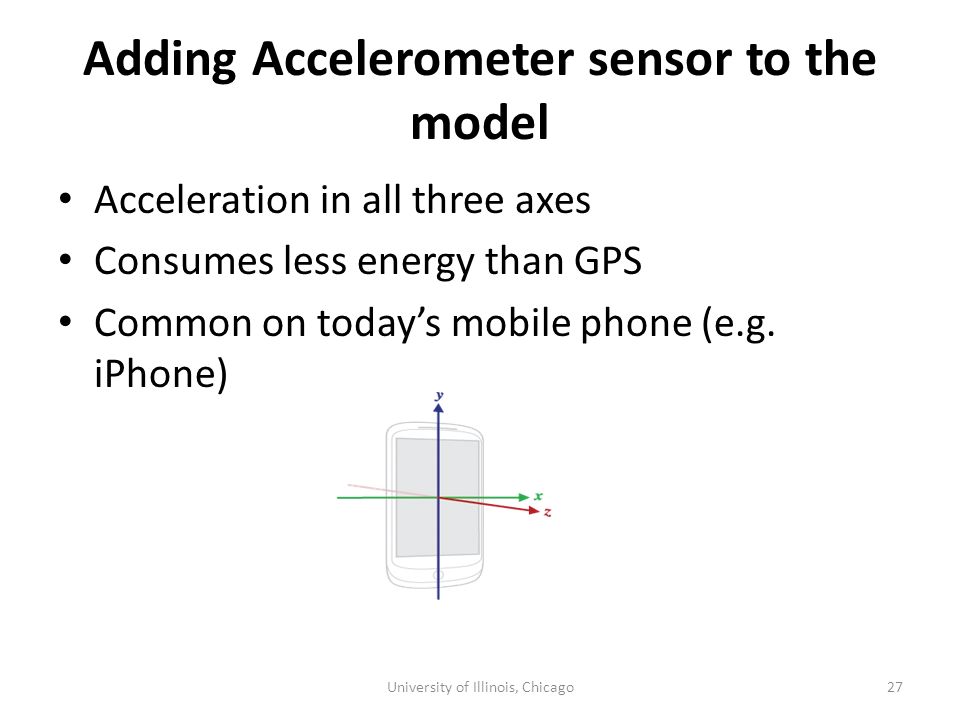 Adding Accelerometer sensor to the model

• Acceleration in all three axes
• Consumes less energy than GPS
• Common on today's mobile phone (e.g. iPhone)

y
x
z

University of Illinois, Chicago

27